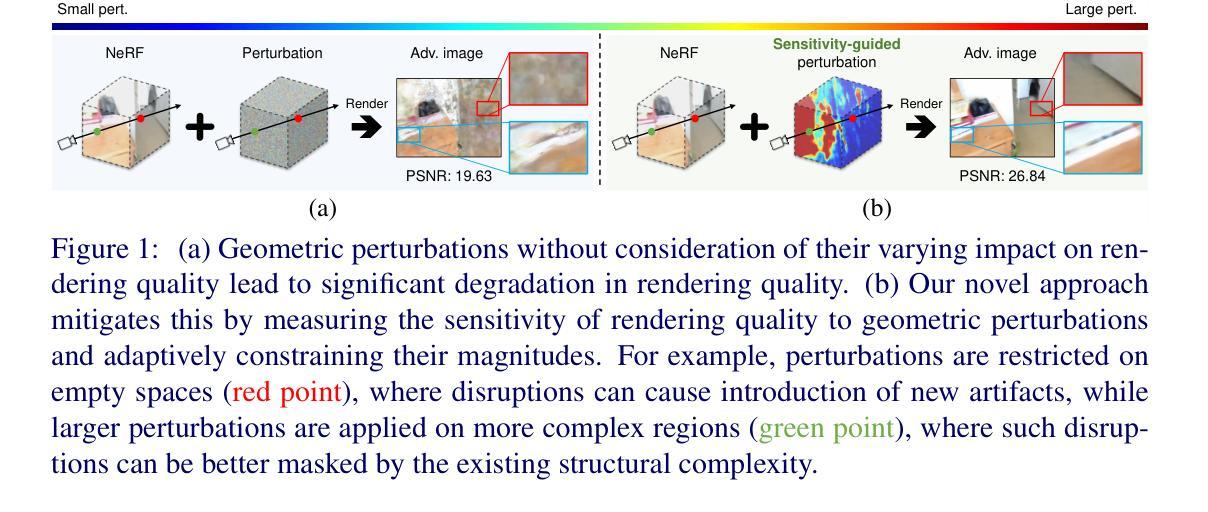 Small pert.

Large pert.

NeRF

Perturbation

Render

Adv. image

PSNR: 19.63

(a)

NeRF

Sensitivity-guided perturbation

Render

Adv. image

PSNR: 26.84

(b)

Figure 1: (a) Geometric perturbations without consideration of their varying impact on rendering quality lead to significant degradation in rendering quality. (b) Our novel approach mitigates this by measuring the sensitivity of rendering quality to geometric perturbations and adaptively constraining their magnitudes. For example, perturbations are restricted on empty spaces (red point), where disruptions can cause introduction of new artifacts, while larger perturbations are applied on more complex regions (green point), where such disruptions can be better masked by the existing structural complexity.